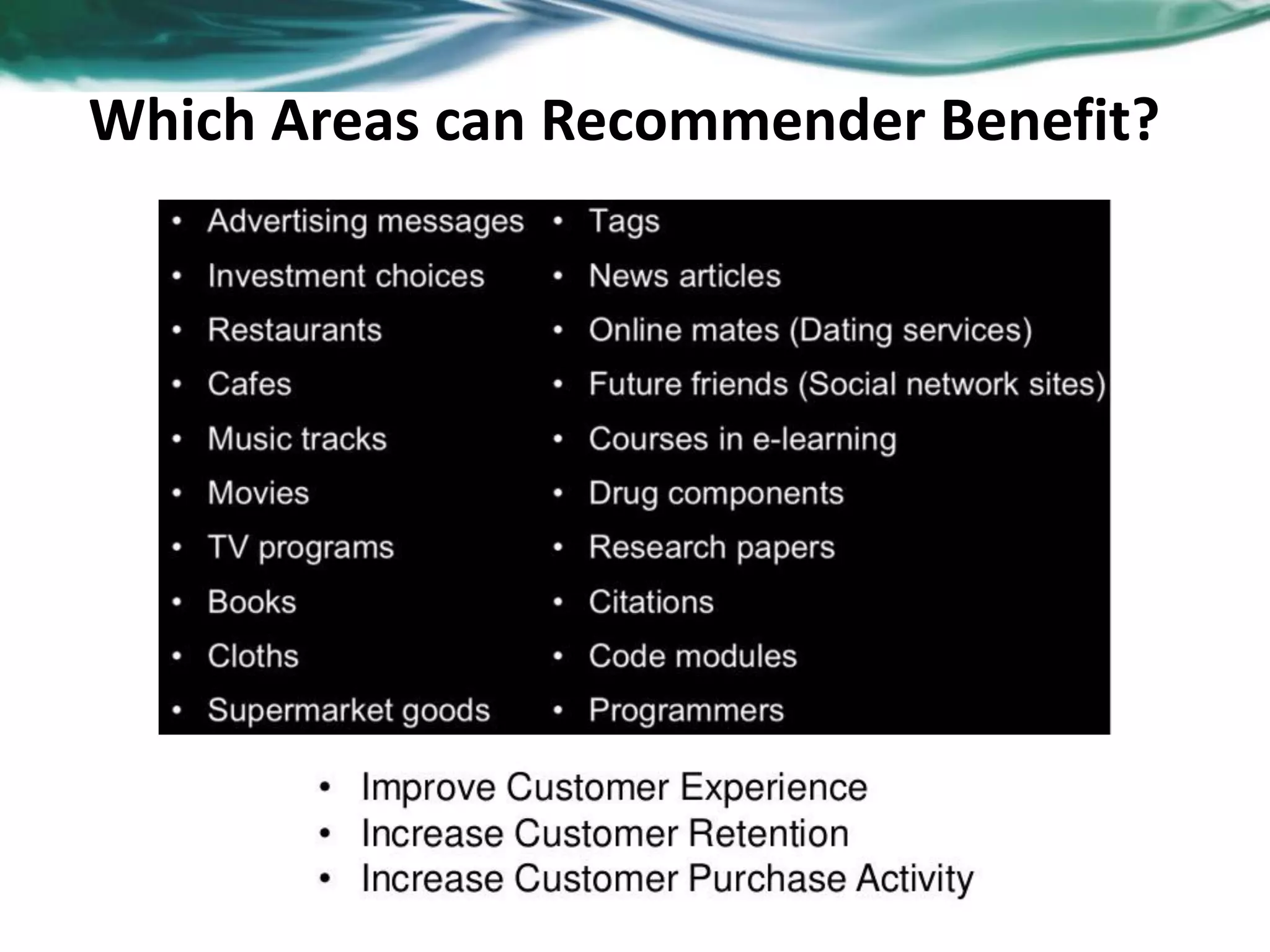 Which Areas can Recommender Benefit?

• Advertising messages
• Investment choices
• Restaurants
• Cafes
• Music tracks
• Movies
• TV programs
• Books
• Cloths
• Supermarket goods

• Tags
• News articles
• Online mates (Dating services)
• Future friends (Social network sites)
• Courses in e-learning
• Drug components
• Research papers
• Citations
• Code modules
• Programmers

• Improve Customer Experience
• Increase Customer Retention
• Increase Customer Purchase Activity